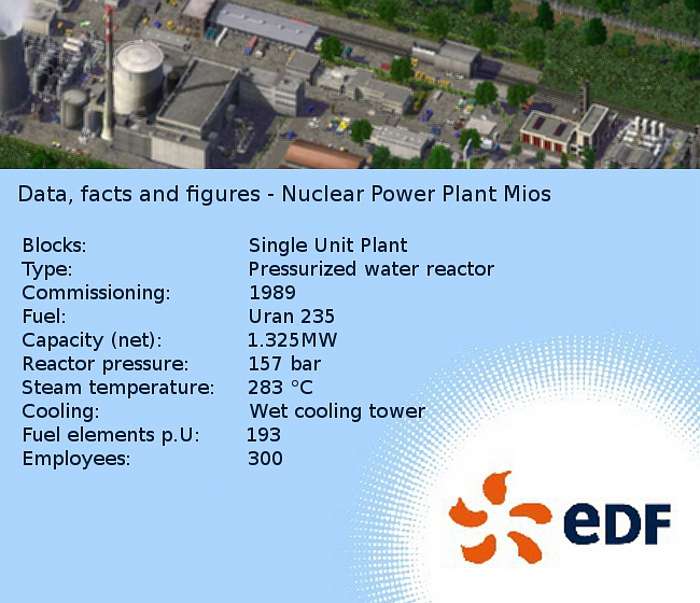 Data, facts and figures - Nuclear Power Plant Mios

| | |
|---|---|
| Blocks: | Single Unit Plant |
| Type: | Pressurized water reactor |
| Commissioning: | 1989 |
| Fuel: | Uran 235 |
| Capacity (net): | 1.325MW |
| Reactor pressure: | 157 bar |
| Steam temperature: | 283 °C |
| Cooling: | Wet cooling tower |
| Fuel elements p.U: | 193 |
| Employees: | 300 |

eDF